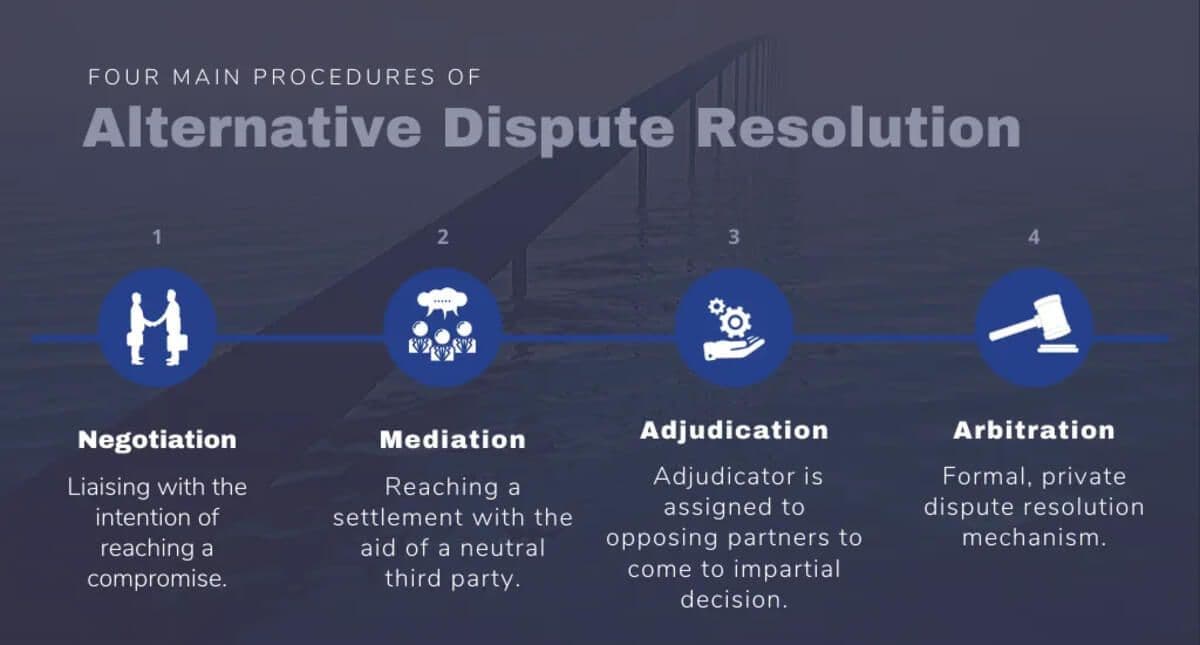 FOUR MAIN PROCEDURES OF
Alternative Dispute Resolution

1

Negotiation

Liaising with the intention of reaching a compromise.

2

Mediation

Reaching a settlement with the aid of a neutral third party.

3

Adjudication

Adjudicator is assigned to opposing partners to come to impartial decision.

4

Arbitration

Formal, private dispute resolution mechanism.